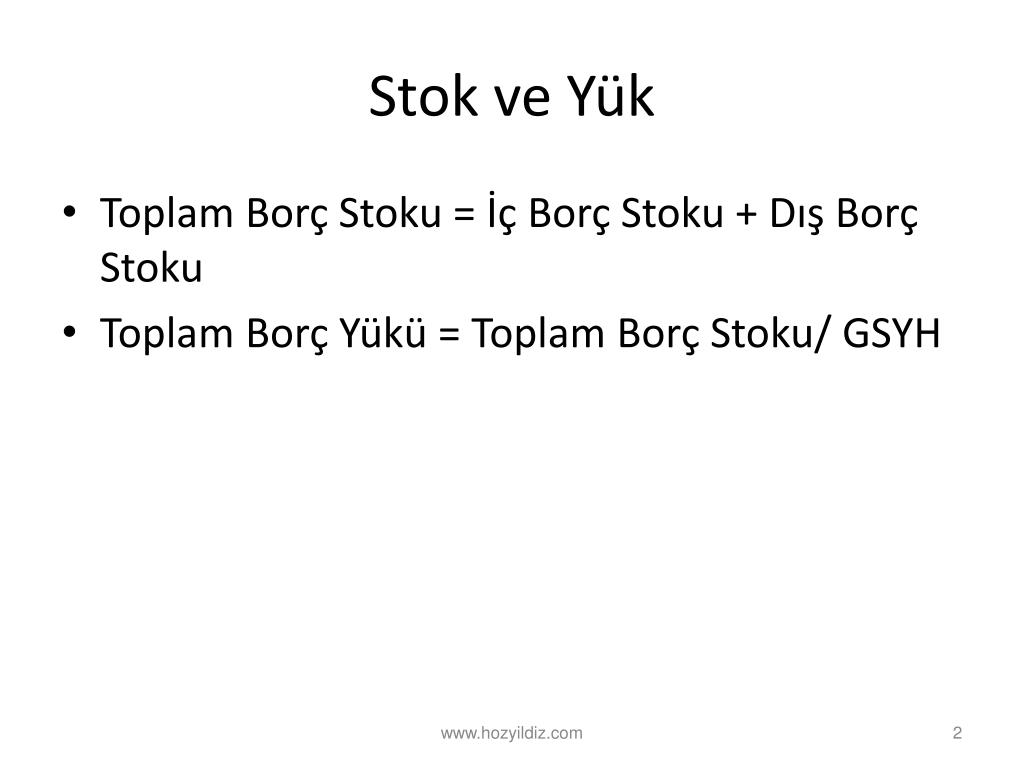 Stok ve Yük

• Toplam Borç Stoku = İç Borç Stoku + Dış Borç Stoku
• Toplam Borç Yükü = Toplam Borç Stoku/ GSYH

www.hozyildiz.com

2